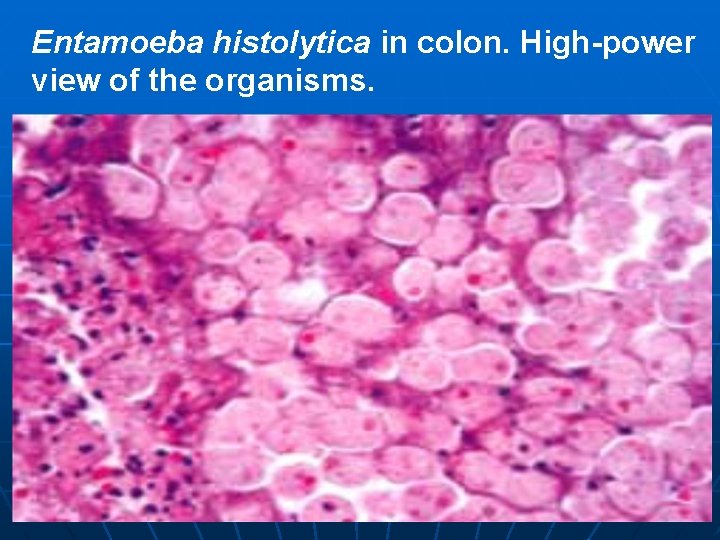 Entamoeba histolytica in colon. High-power view of the organisms.